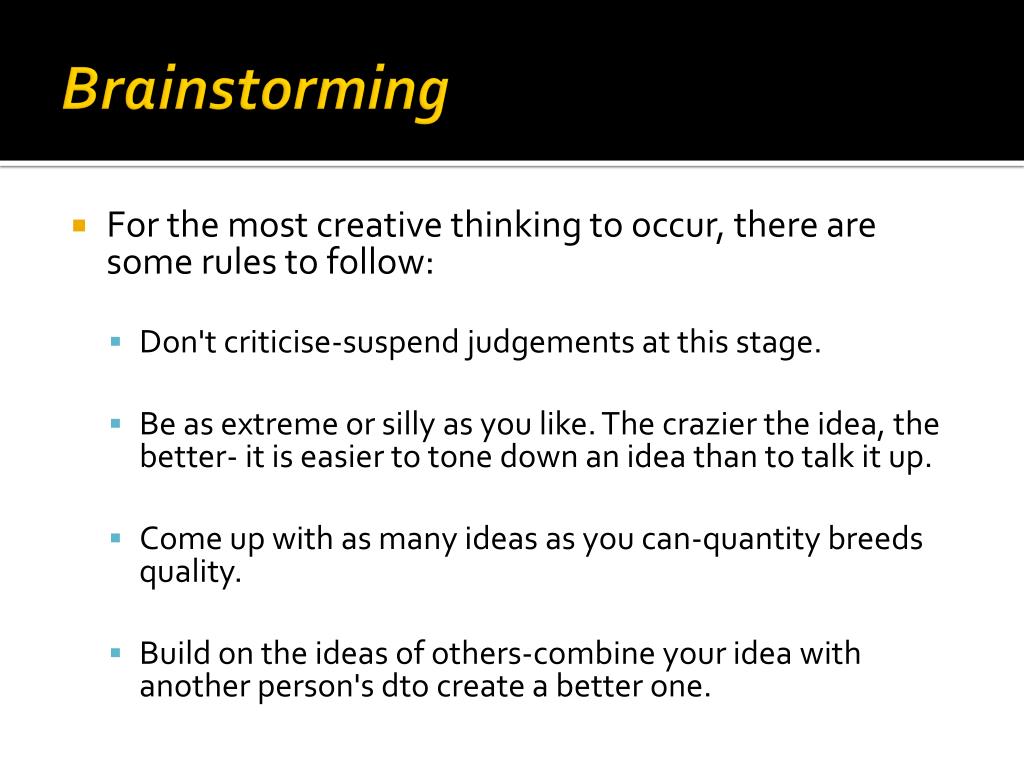 Brainstorming

For the most creative thinking to occur, there are some rules to follow:

Don't criticise-suspend judgements at this stage.

Be as extreme or silly as you like. The crazier the idea, the better- it is easier to tone down an idea than to talk it up.

Come up with as many ideas as you can-quantity breeds quality.

Build on the ideas of others-combine your idea with another person's dto create a better one.